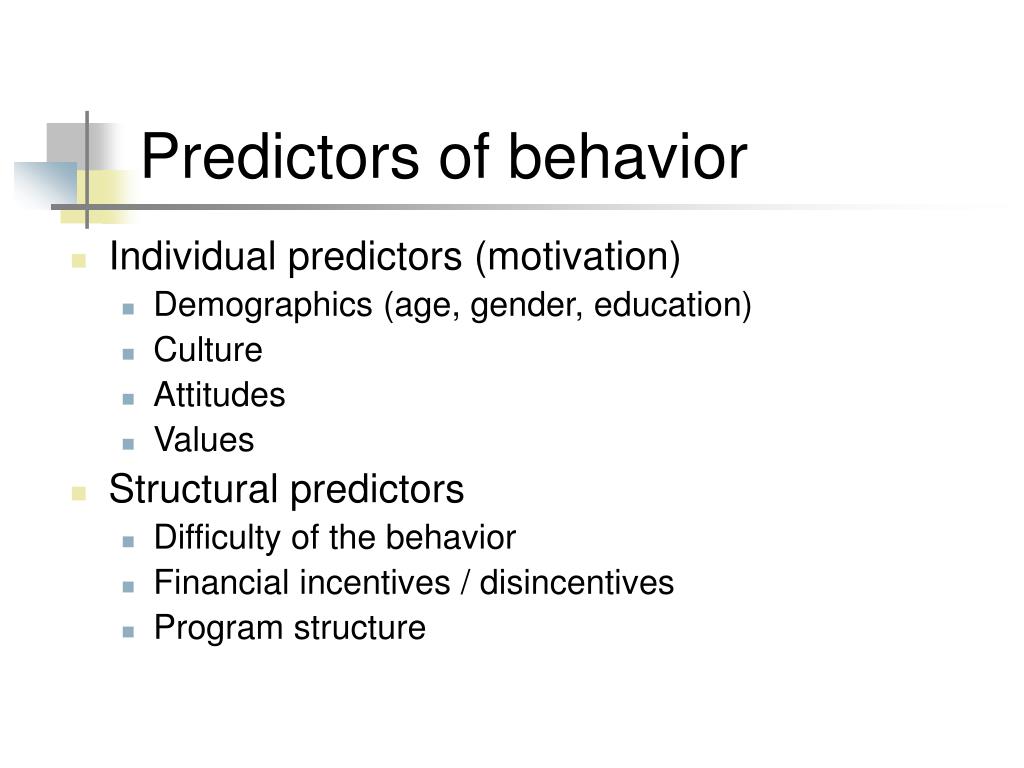 Predictors of behavior

- Individual predictors (motivation)
  - Demographics (age, gender, education)
  - Culture
  - Attitudes
  - Values
- Structural predictors
  - Difficulty of the behavior
  - Financial incentives / disincentives
  - Program structure